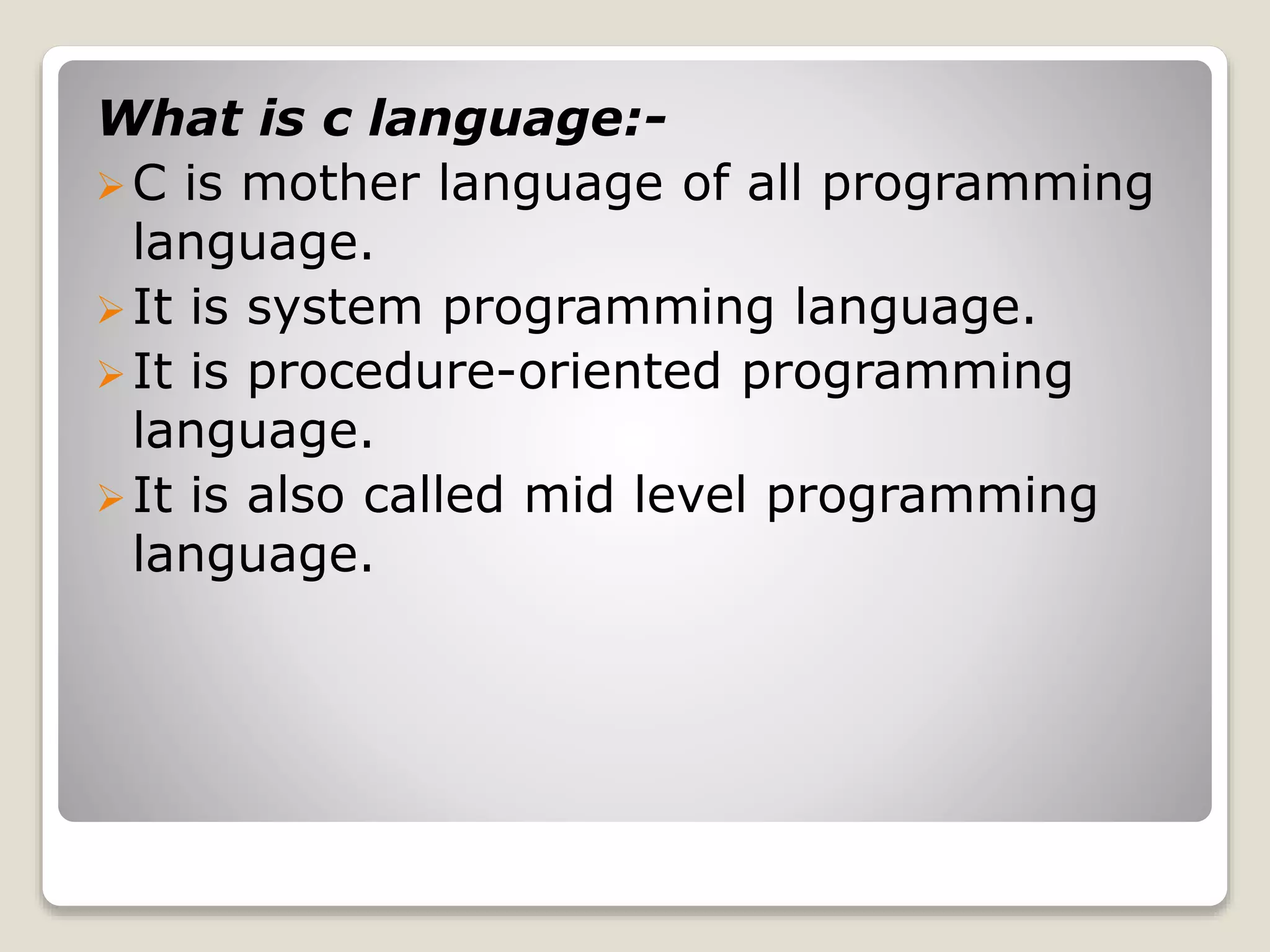 What is c language:-

➢ C is mother language of all programming language.

➢ It is system programming language.

➢ It is procedure-oriented programming language.

➢ It is also called mid level programming language.